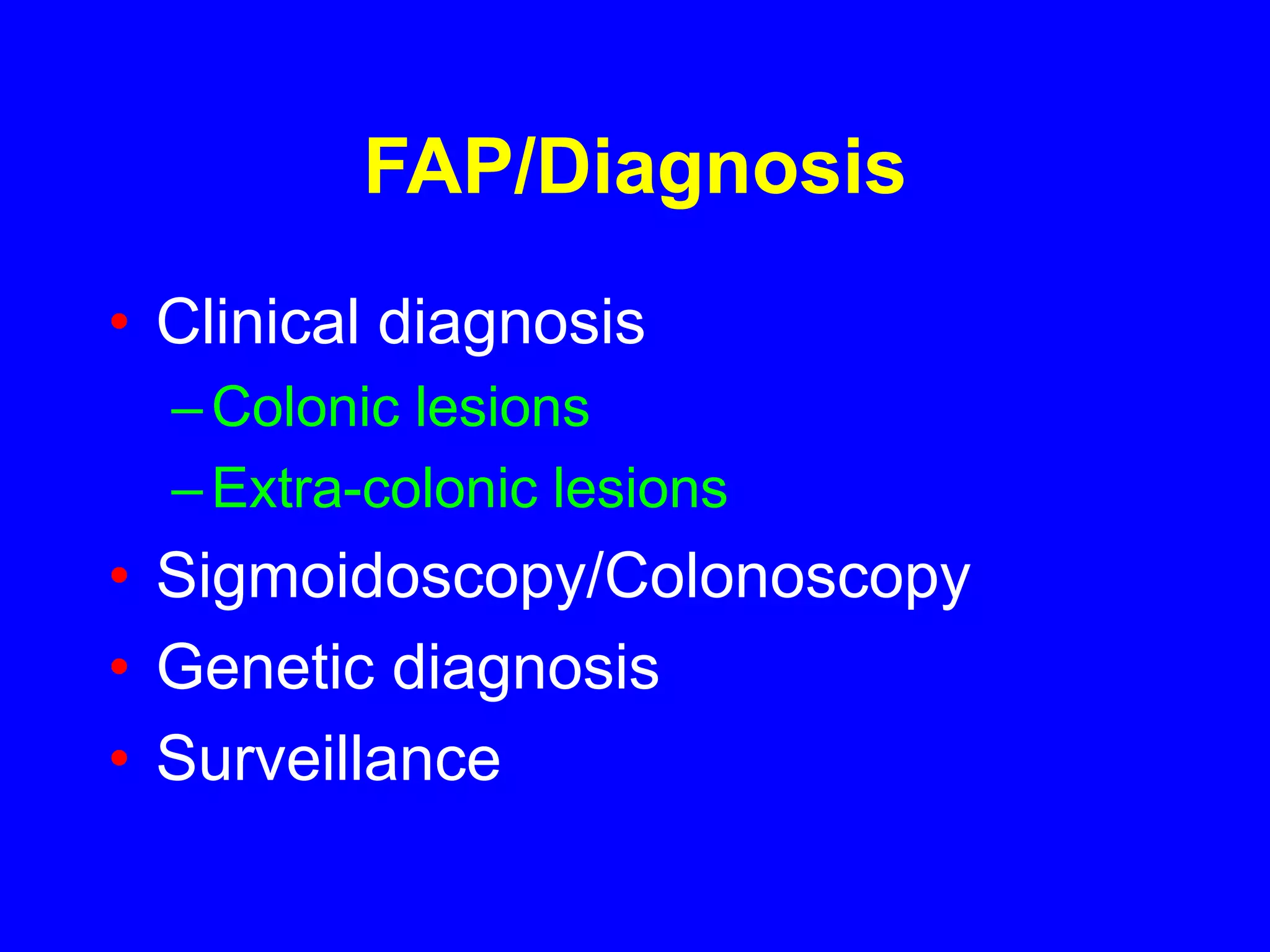 FAP/Diagnosis

• Clinical diagnosis
– Colonic lesions
– Extra-colonic lesions
• Sigmoidoscopy/Colonoscopy
• Genetic diagnosis
• Surveillance